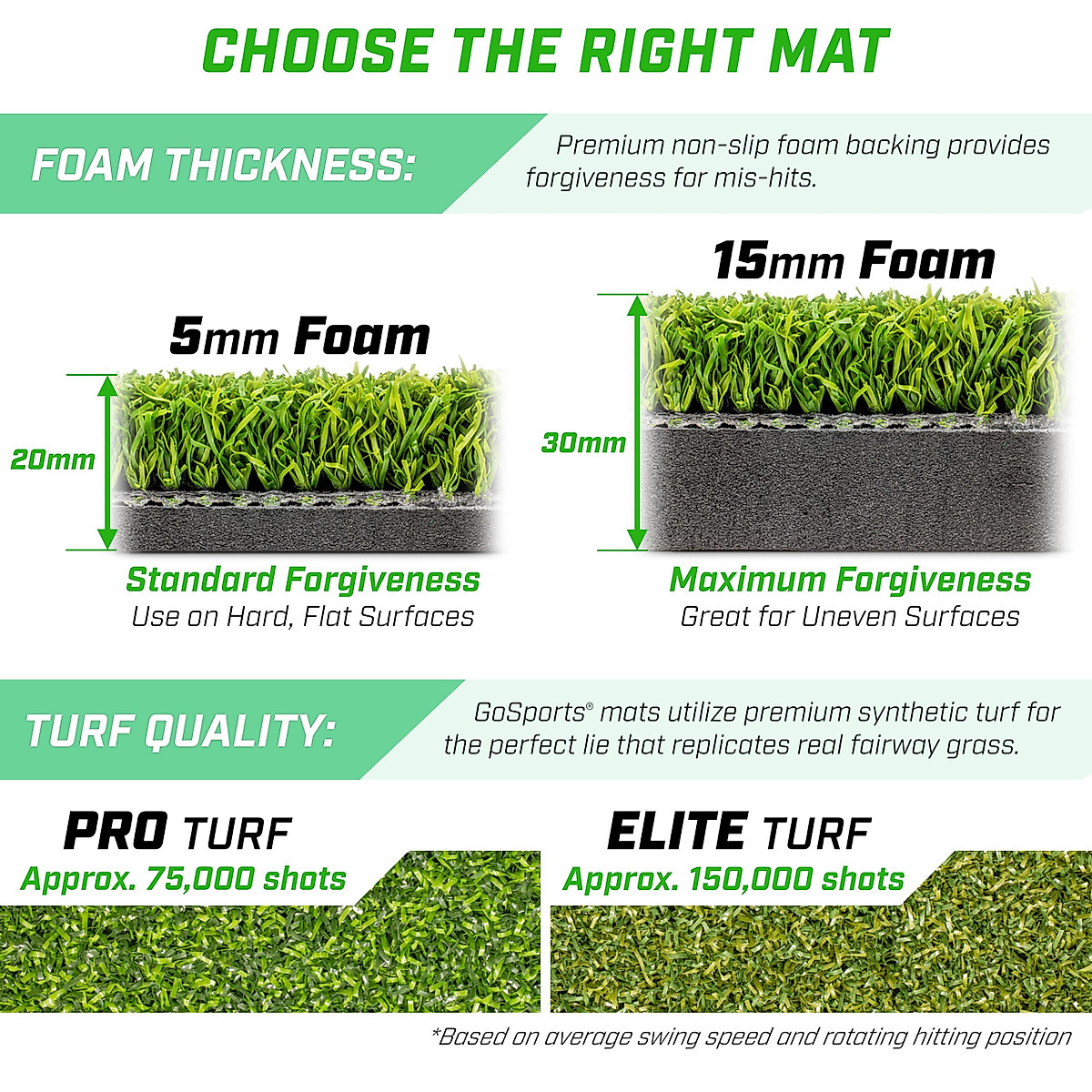 CHOOSE THE RIGHT MAT

FOAM THICKNESS:

Premium non-slip foam backing provides forgiveness for mis-hits.

5mm Foam

20mm

Standard Forgiveness
Use on Hard, Flat Surfaces

15mm Foam

30mm

Maximum Forgiveness
Great for Uneven Surfaces

TURF QUALITY:

GoSports® mats utilize premium synthetic turf for the perfect lie that replicates real fairway grass.

PRO TURF
Approx. 75,000 shots

ELITE TURF
Approx. 150,000 shots

*Based on average swing speed and rotating hitting position